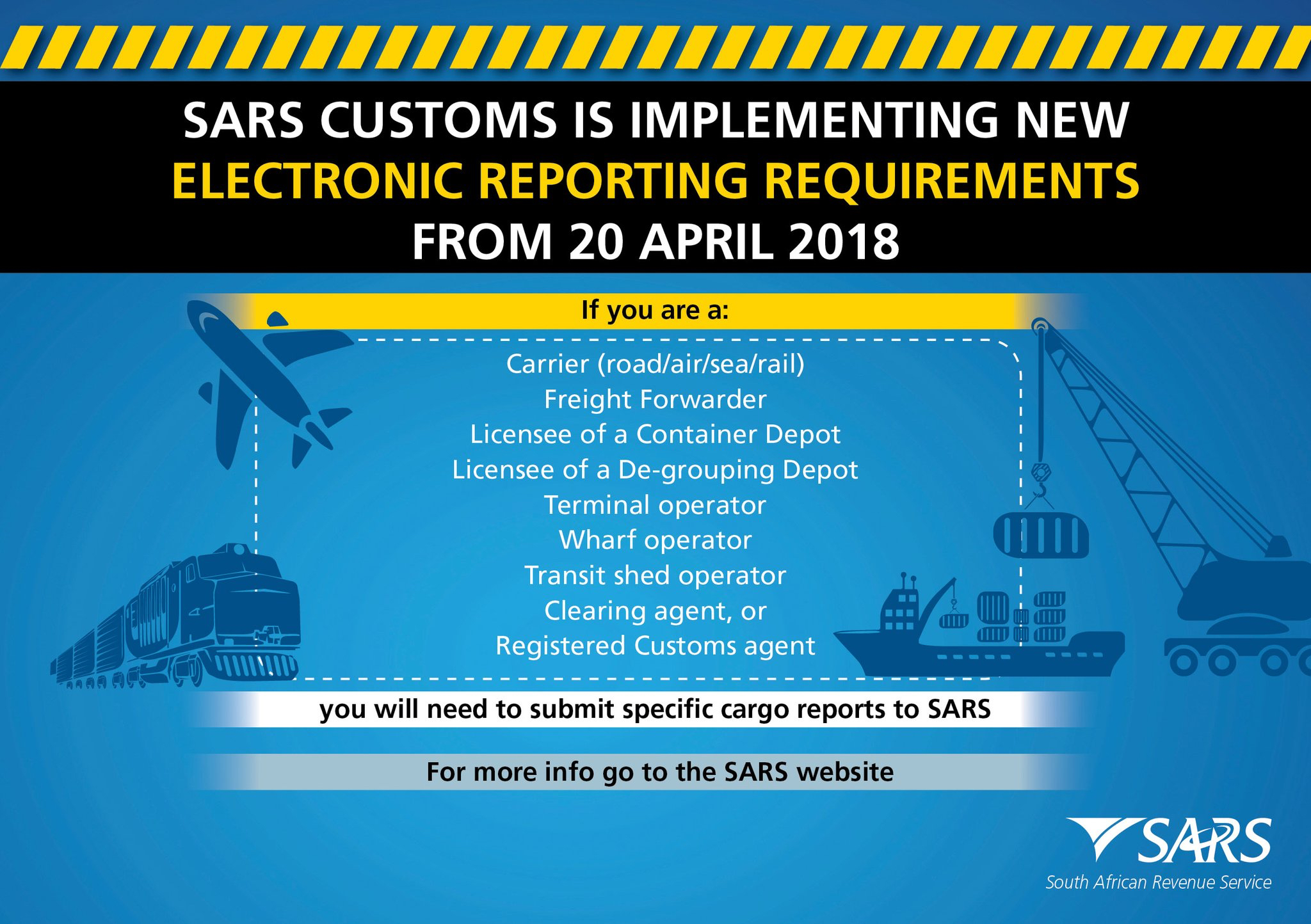 SARS CUSTOMS IS IMPLEMENTING NEW
ELECTRONIC REPORTING REQUIREMENTS
FROM 20 APRIL 2018

If you are a:

Carrier (road/air/sea/rail)
Freight Forwarder
Licensee of a Container Depot
Licensee of a De-grouping Depot
Terminal operator
Wharf operator
Transit shed operator
Clearing agent, or
Registered Customs agent

you will need to submit specific cargo reports to SARS

For more info go to the SARS website

SARS
South African Revenue Service